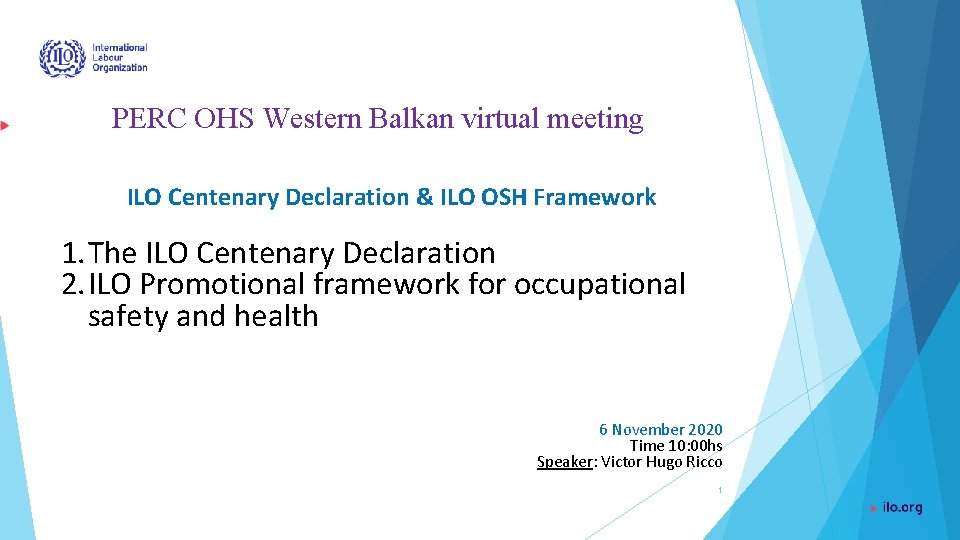 ILO

International Labour Organization

PERC OHS Western Balkan virtual meeting

ILO Centenary Declaration & ILO OSH Framework

1. The ILO Centenary Declaration
2. ILO Promotional framework for occupational safety and health

6 November 2020
Time 10:00hs
Speaker: Victor Hugo Ricco

1

ilo.org